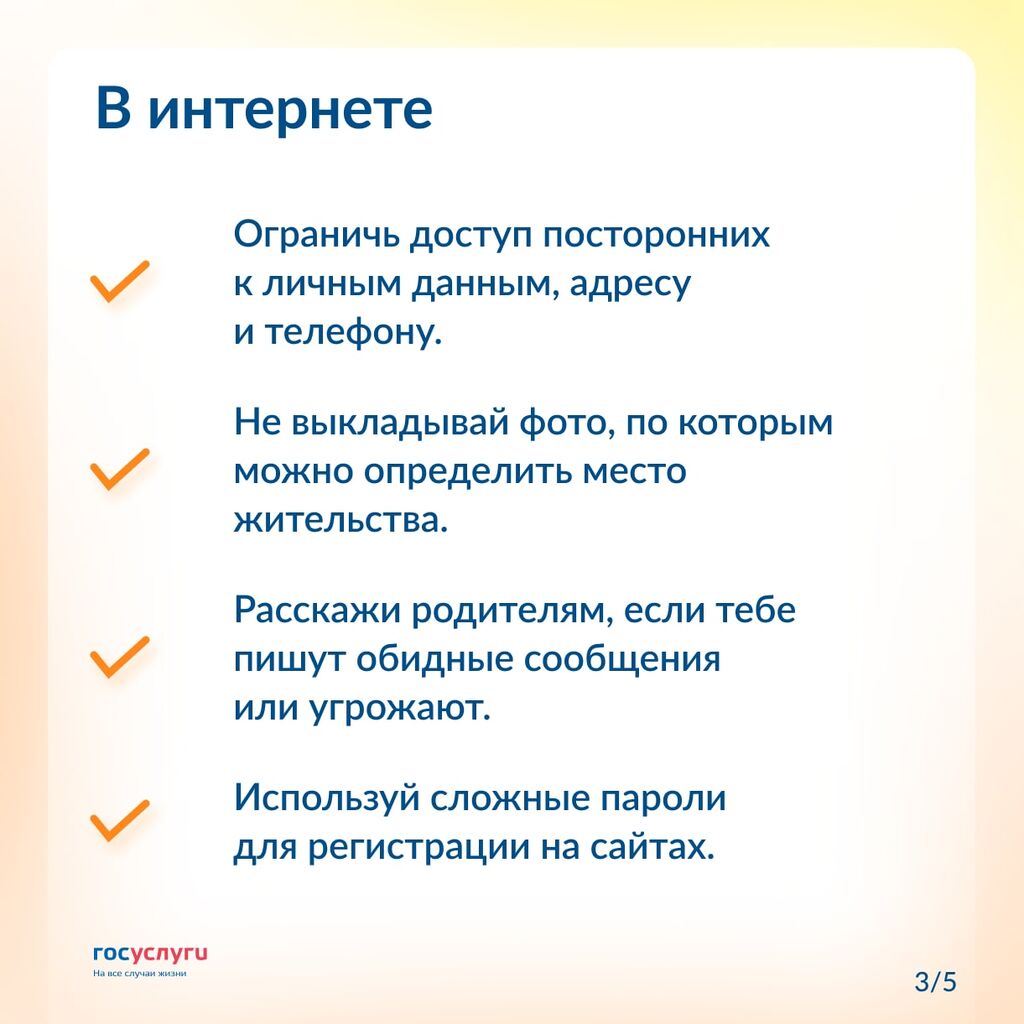 В интернете

Ограничь доступ посторонних к личным данным, адресу и телефону.

Не выкладывай фото, по которым можно определить место жительства.

Расскажи родителям, если тебе пишут обидные сообщения или угрожают.

Используй сложные пароли для регистрации на сайтах.

госуслуги
На все случаи жизни

3/5